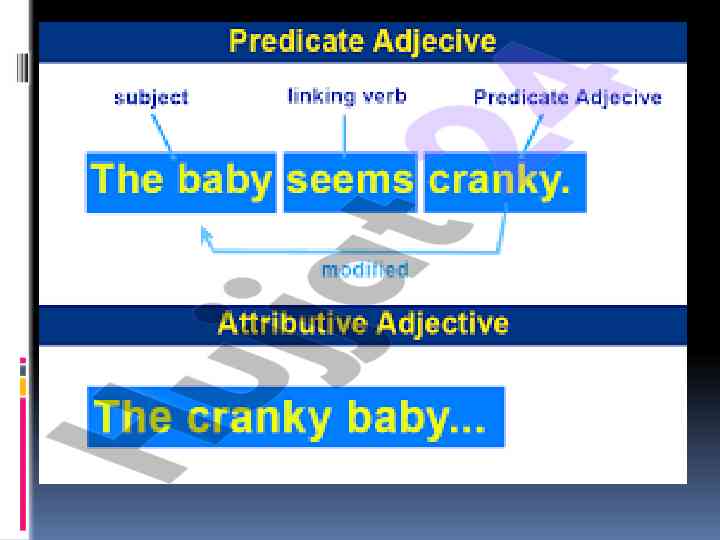 Predicate Adjecive

subject

linking verb

Predicate Adjecive

The baby seems cranky.

modified

Attributive Adjective

The cranky baby...

Hujjat24